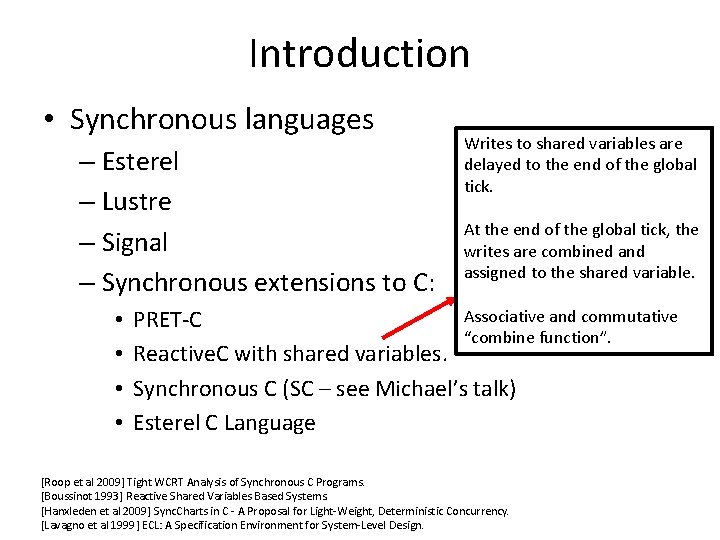 Introduction

• Synchronous languages
  – Esterel
  – Lustre
  – Signal
  – Synchronous extensions to C:
    • PRET-C
    • ReactiveC with shared variables.
    • Synchronous C (SC – see Michael's talk)
    • Esterel C Language

Writes to shared variables are delayed to the end of the global tick.

At the end of the global tick, the writes are combined and assigned to the shared variable.

Associative and commutative "combine function".

[Roop et al 2009] Tight WCRT Analysis of Synchronous C Programs.
[Boussinot 1993] Reactive Shared Variables Based Systems
[Hanxleden et al 2009] SyncCharts in C - A Proposal for Light-Weight, Deterministic Concurrency.
[Lavagno et al 1999] ECL: A Specification Environment for System-Level Design.